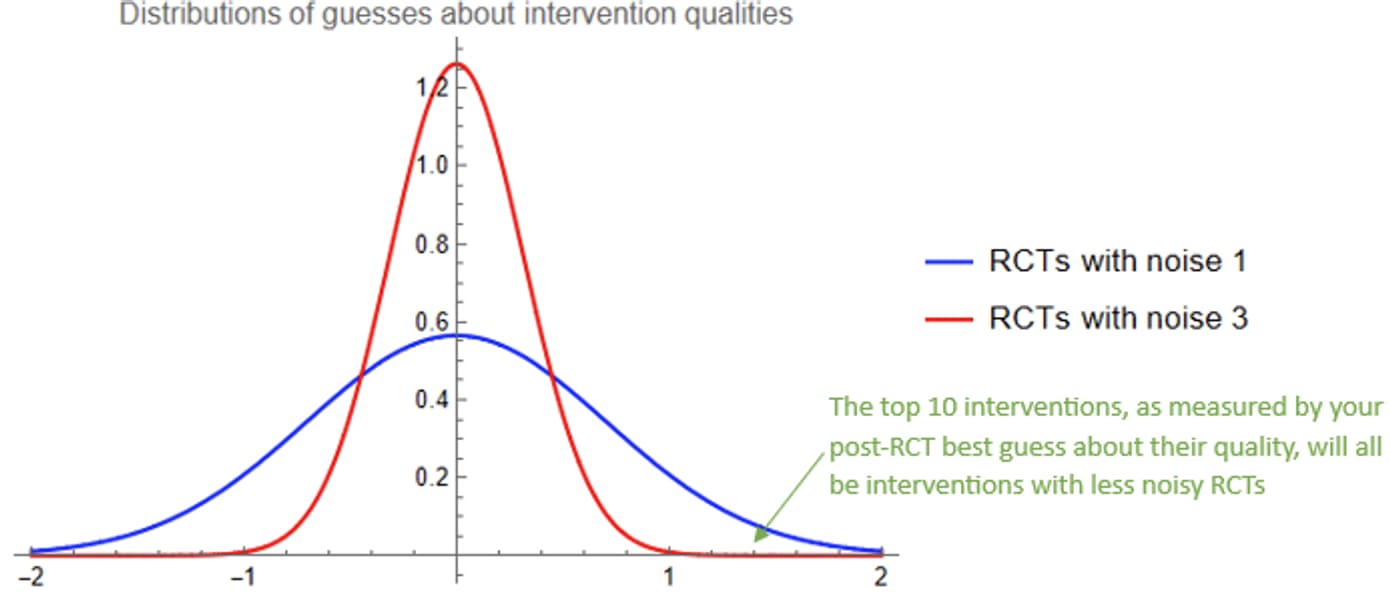 Distributions of guesses about intervention qualities

1.2
1.0
0.8
0.6
0.4
0.2

−2
−1
1
2

RCTs with noise 1
RCTs with noise 3

The top 10 interventions, as measured by your post-RCT best guess about their quality, will all be interventions with less noisy RCTs